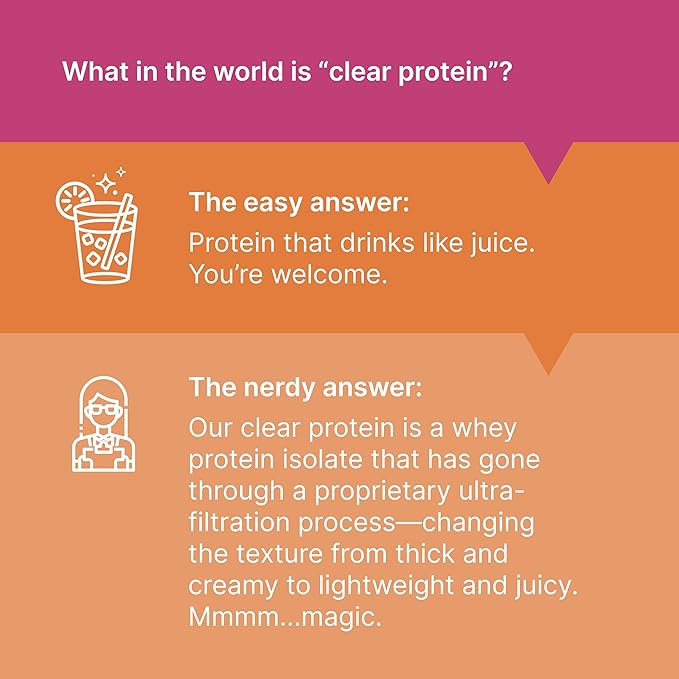 What in the world is “clear protein”?

The easy answer:
Protein that drinks like juice. You’re welcome.

The nerdy answer:
Our clear protein is a whey protein isolate that has gone through a proprietary ultra-filtration process—changing the texture from thick and creamy to lightweight and juicy. Mmmm...magic.